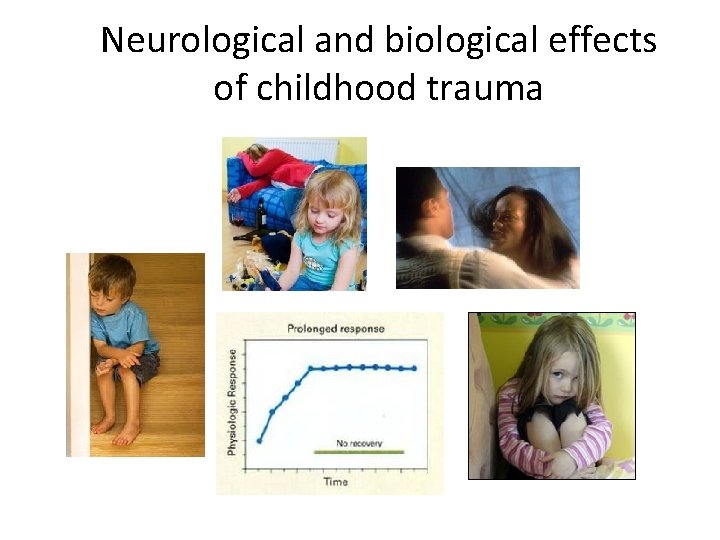 Neurological and biological effects of childhood trauma

Prolonged response

Physiologic Response

No recovery

Time